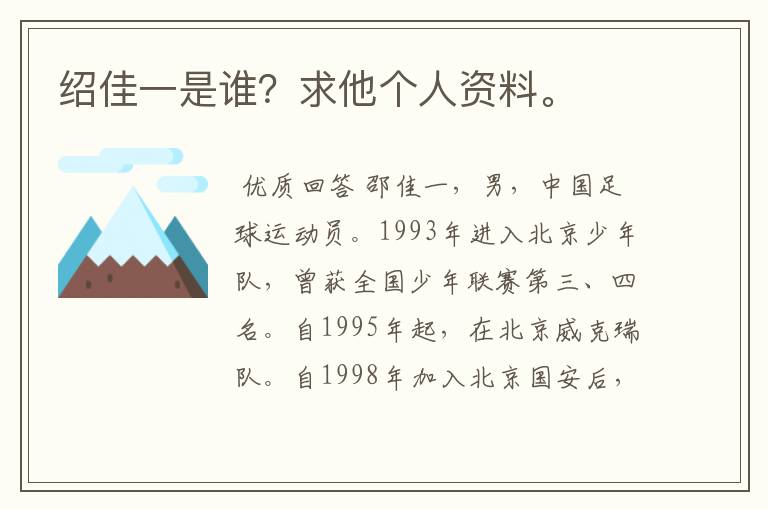 绍佳一是谁？求他个人资料。

优质回答 邵佳一，男，中国足球运动员。1993年进入北京少年队，曾获全国少年联赛第三、四名。自1995年起，在北京威克瑞队。自1998年加入北京国安后，